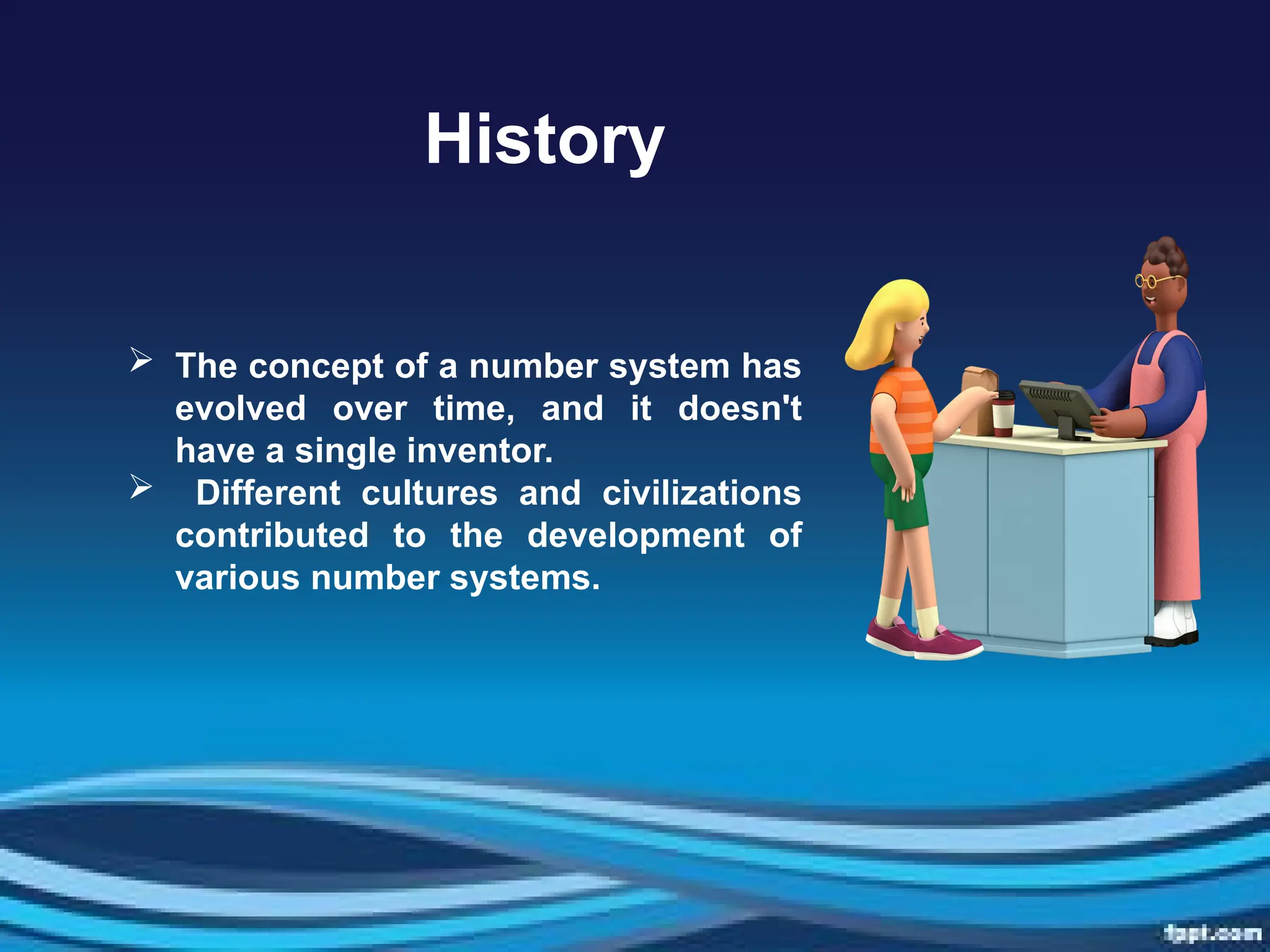 History

➢ The concept of a number system has evolved over time, and it doesn't have a single inventor.

➢ Different cultures and civilizations contributed to the development of various number systems.

fppt.com